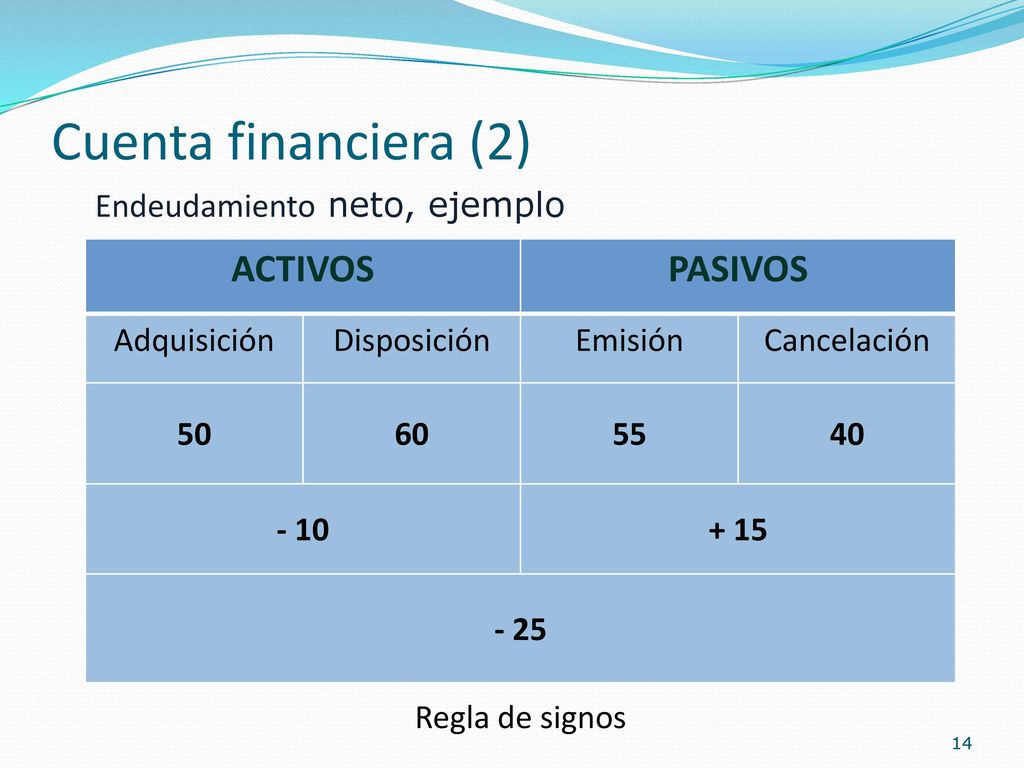 Cuenta financiera (2)

Endeudamiento neto, ejemplo

| ACTIVOS | | PASIVOS | |
|---|---|---|---|
| Adquisición | Disposición | Emisión | Cancelación |
| 50 | 60 | 55 | 40 |
| - 10 | | + 15 | |
| - 25 | | | |

Regla de signos

14